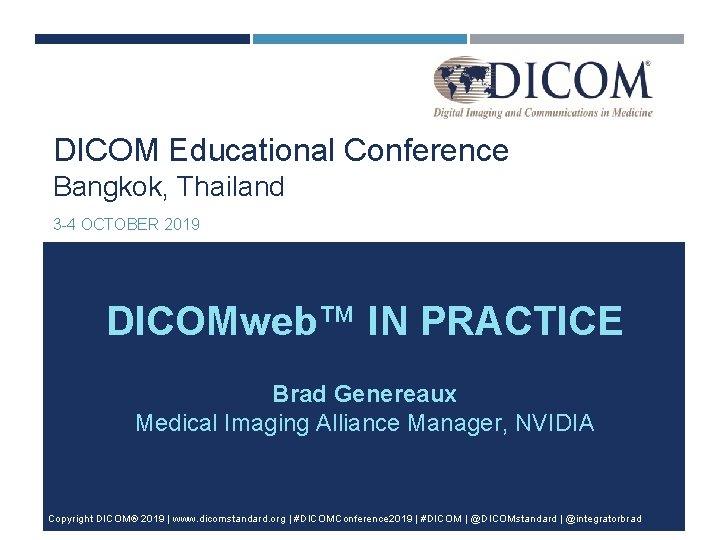 DICOM®
Digital Imaging and Communications in Medicine

DICOM Educational Conference
Bangkok, Thailand

3-4 OCTOBER 2019

DICOMweb™ IN PRACTICE

Brad Genereaux
Medical Imaging Alliance Manager, NVIDIA

Copyright DICOM® 2019 | www.dicomstandard.org | #DICOMConference2019 | #DICOM | @DICOMstandard | @integratorbrad